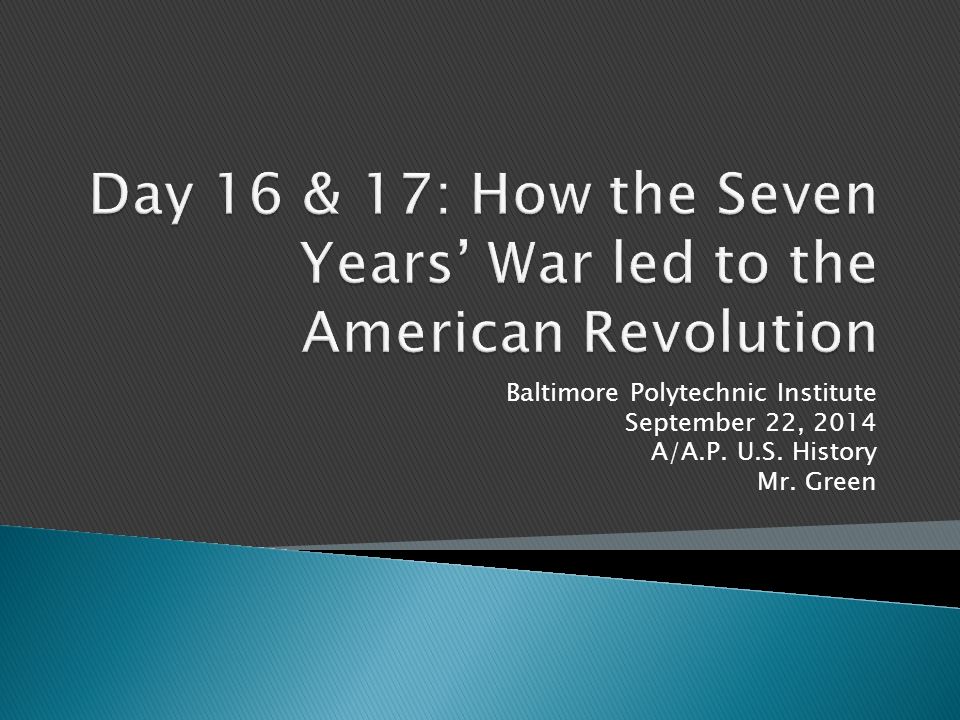 Day 16 & 17: How the Seven Years' War led to the American Revolution

Baltimore Polytechnic Institute
September 22, 2014
A/A.P. U.S. History
Mr. Green